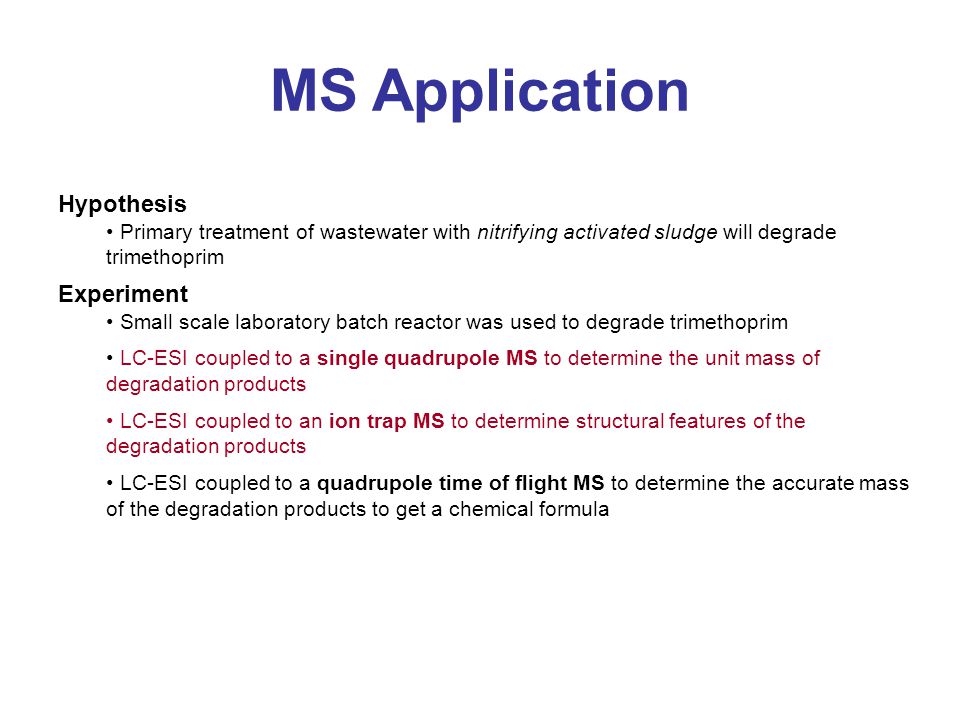 MS Application

Hypothesis

• Primary treatment of wastewater with nitrifying activated sludge will degrade trimethoprim

Experiment

• Small scale laboratory batch reactor was used to degrade trimethoprim

• LC-ESI coupled to a single quadrupole MS to determine the unit mass of degradation products

• LC-ESI coupled to an ion trap MS to determine structural features of the degradation products

• LC-ESI coupled to a quadrupole time of flight MS to determine the accurate mass of the degradation products to get a chemical formula